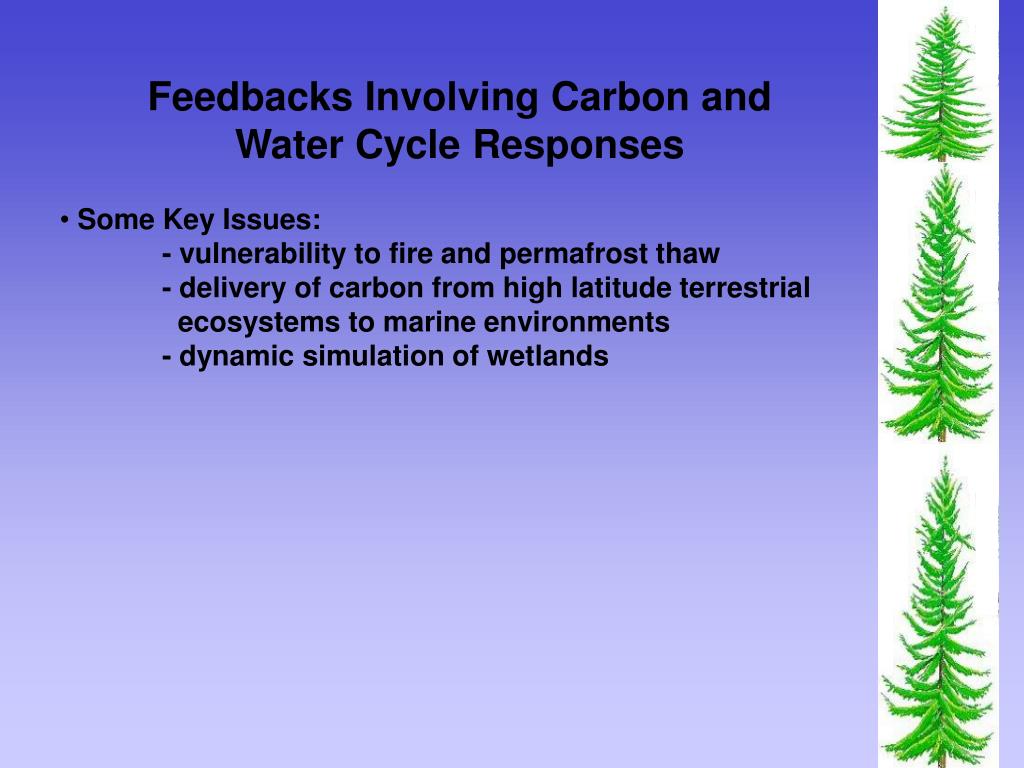 Feedbacks Involving Carbon and Water Cycle Responses

• Some Key Issues:
- vulnerability to fire and permafrost thaw
- delivery of carbon from high latitude terrestrial ecosystems to marine environments
- dynamic simulation of wetlands